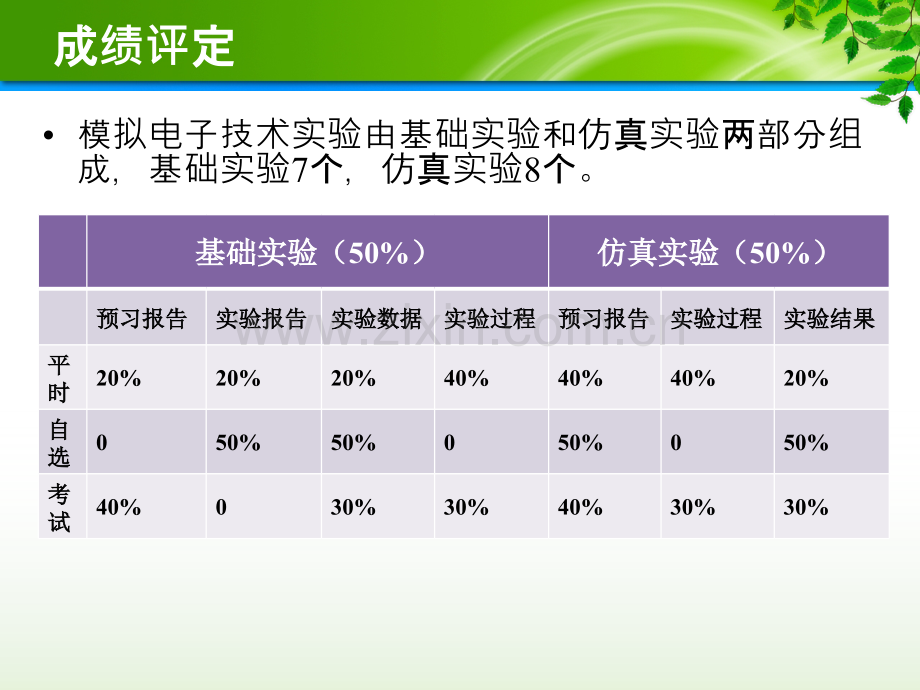 成绩评定

• 模拟电子技术实验由基础实验和仿真实验两部分组成，基础实验7个，仿真实验8个。

| | 基础实验（50%） | | | | 仿真实验（50%） | | |
|---|---|---|---|---|---|---|---|
| | 预习报告 | 实验报告 | 实验数据 | 实验过程 | 预习报告 | 实验过程 | 实验结果 |
| 平时 | 20% | 20% | 20% | 40% | 40% | 40% | 20% |
| 自选 | 0 | 50% | 50% | 0 | 50% | 0 | 50% |
| 考试 | 40% | 0 | 30% | 30% | 40% | 30% | 30% |

www.zixin.com.cn